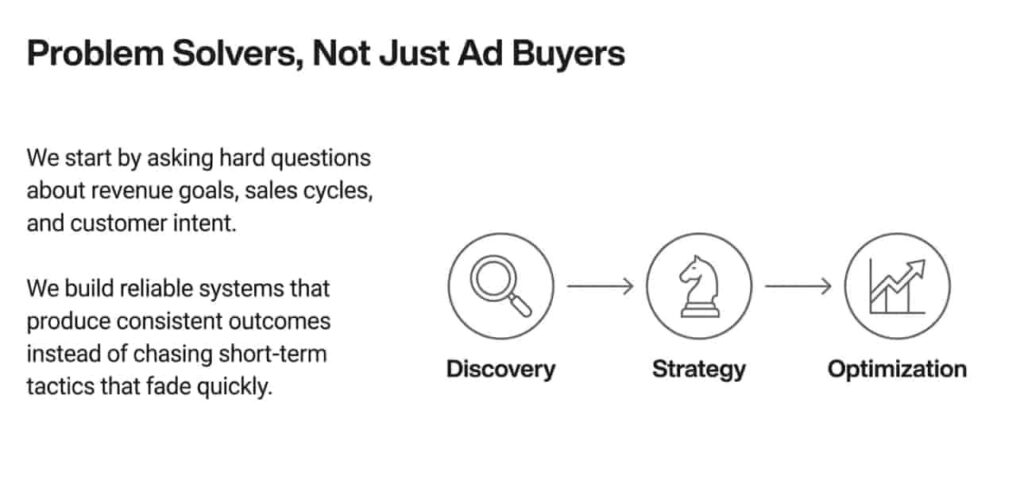 Problem Solvers, Not Just Ad Buyers

We start by asking hard questions about revenue goals, sales cycles, and customer intent.

We build reliable systems that produce consistent outcomes instead of chasing short-term tactics that fade quickly.

Discovery

Strategy

Optimization